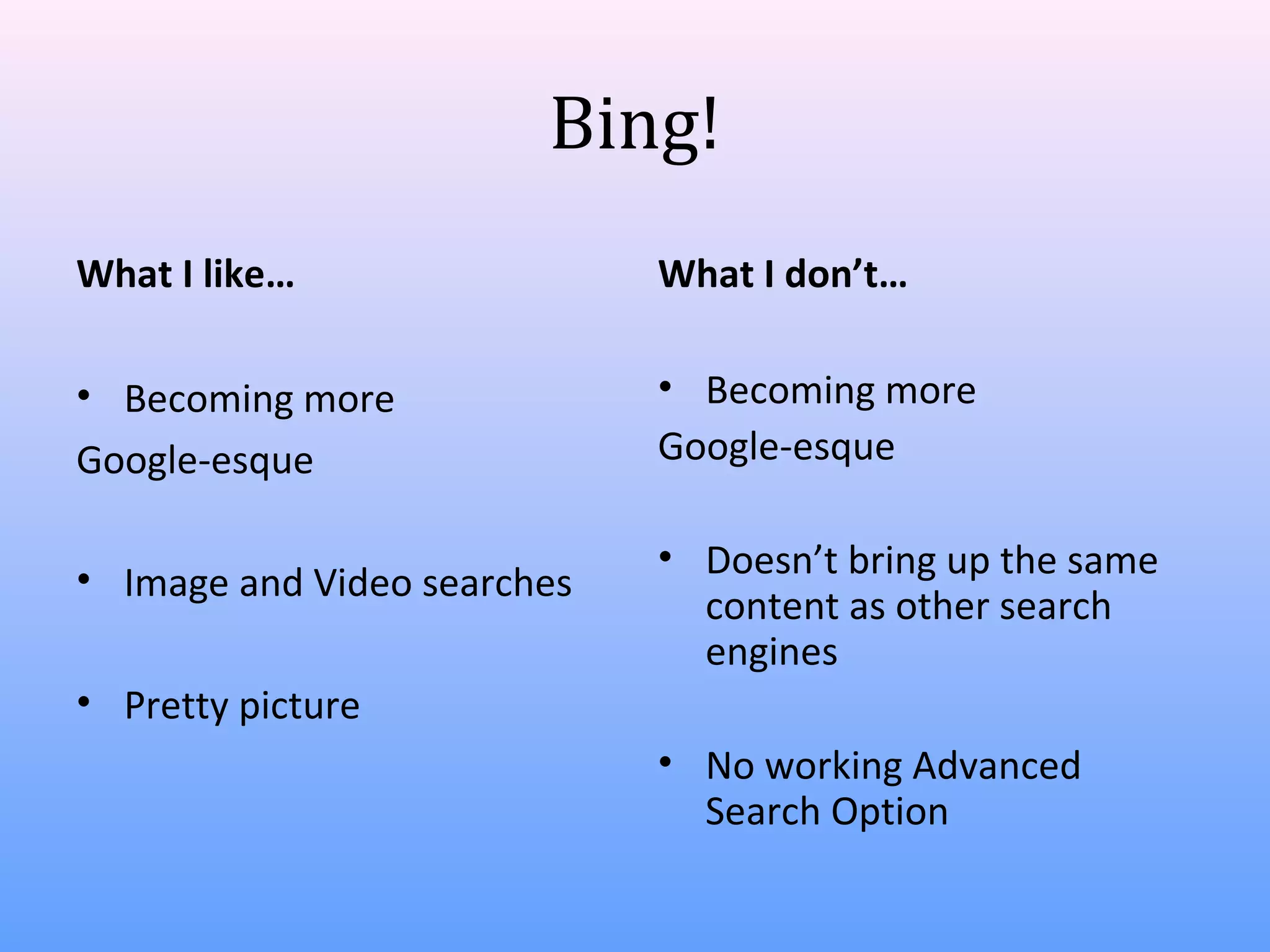 Bing!

What I like…

• Becoming more Google-esque

• Image and Video searches

• Pretty picture

What I don’t…

• Becoming more Google-esque

• Doesn’t bring up the same content as other search engines

• No working Advanced Search Option